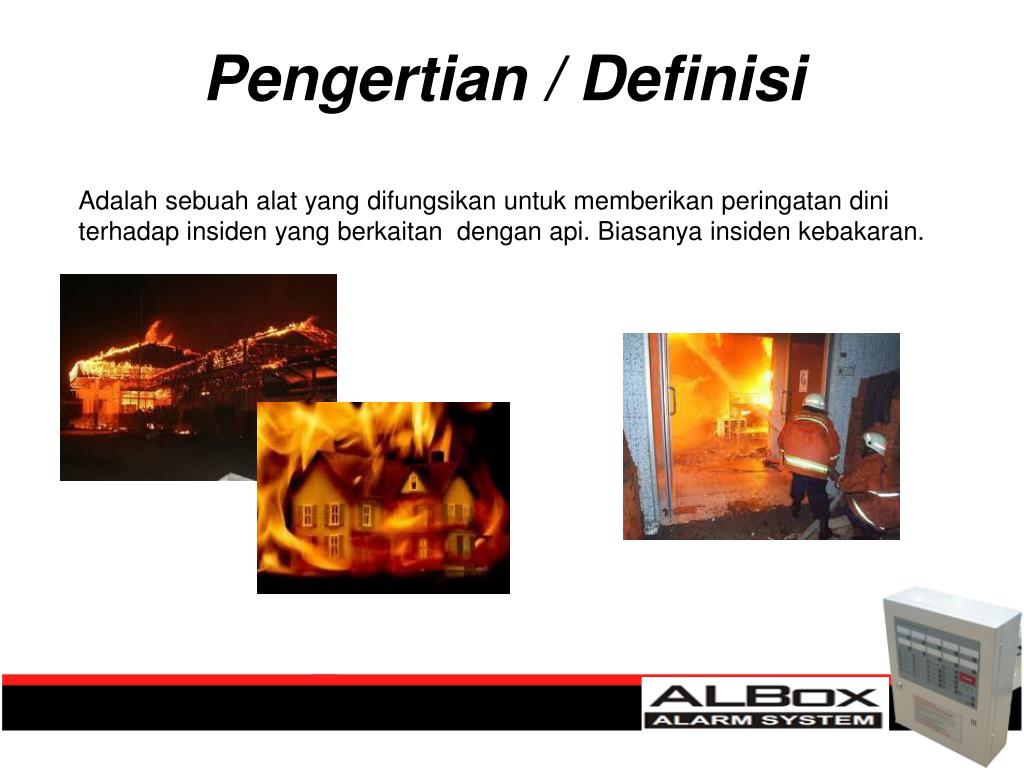 Pengertian / Definisi

Adalah sebuah alat yang difungsikan untuk memberikan peringatan dini terhadap insiden yang berkaitan dengan api. Biasanya insiden kebakaran.

ALBox
ALARM SYSTEM